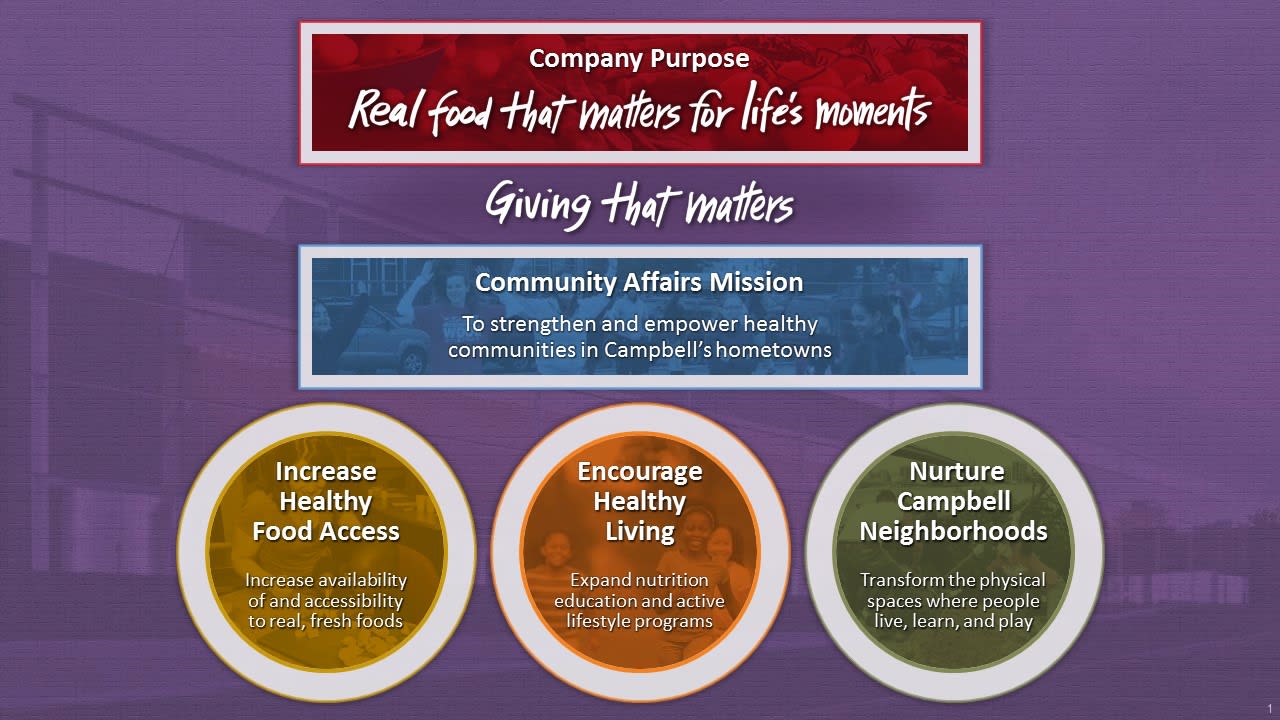 Company Purpose
Real food that matters for life's moments

Giving that matters

Community Affairs Mission
To strengthen and empower healthy communities in Campbell's hometowns

Increase Healthy Food Access
Increase availability of and accessibility to real, fresh foods

Encourage Healthy Living
Expand nutrition education and active lifestyle programs

Nurture Campbell Neighborhoods
Transform the physical spaces where people live, learn, and play

1